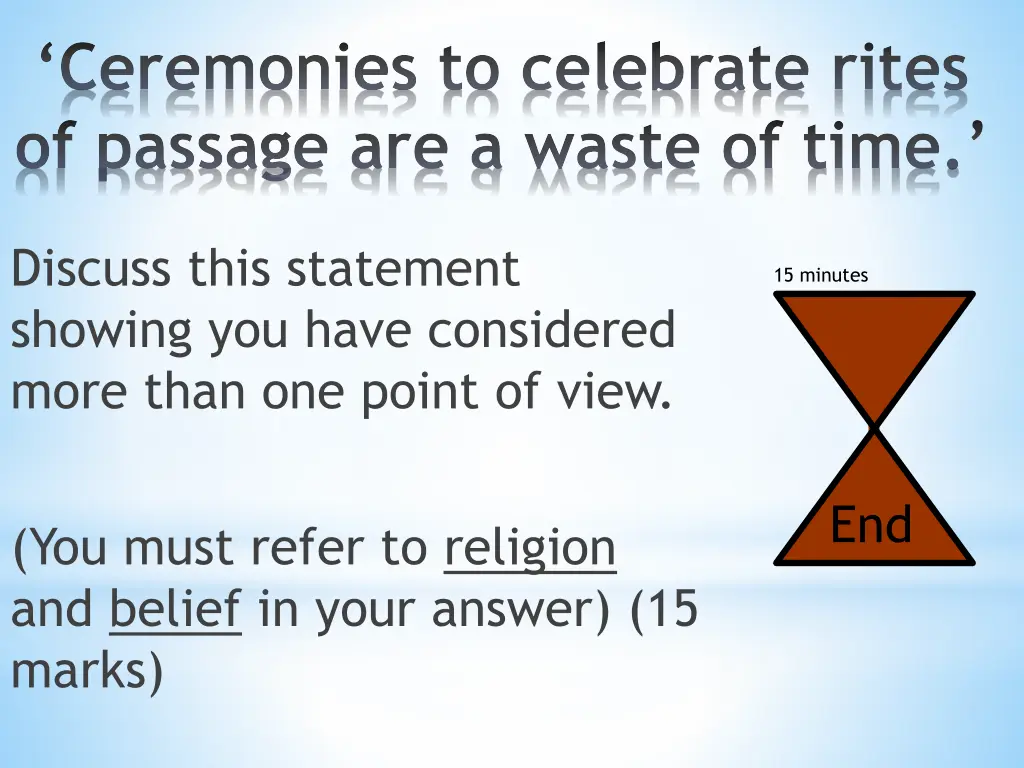 ‘Ceremonies to celebrate rites of passage are a waste of time.’

Discuss this statement showing you have considered more than one point of view.

(You must refer to religion and belief in your answer) (15 marks)

15 minutes

End